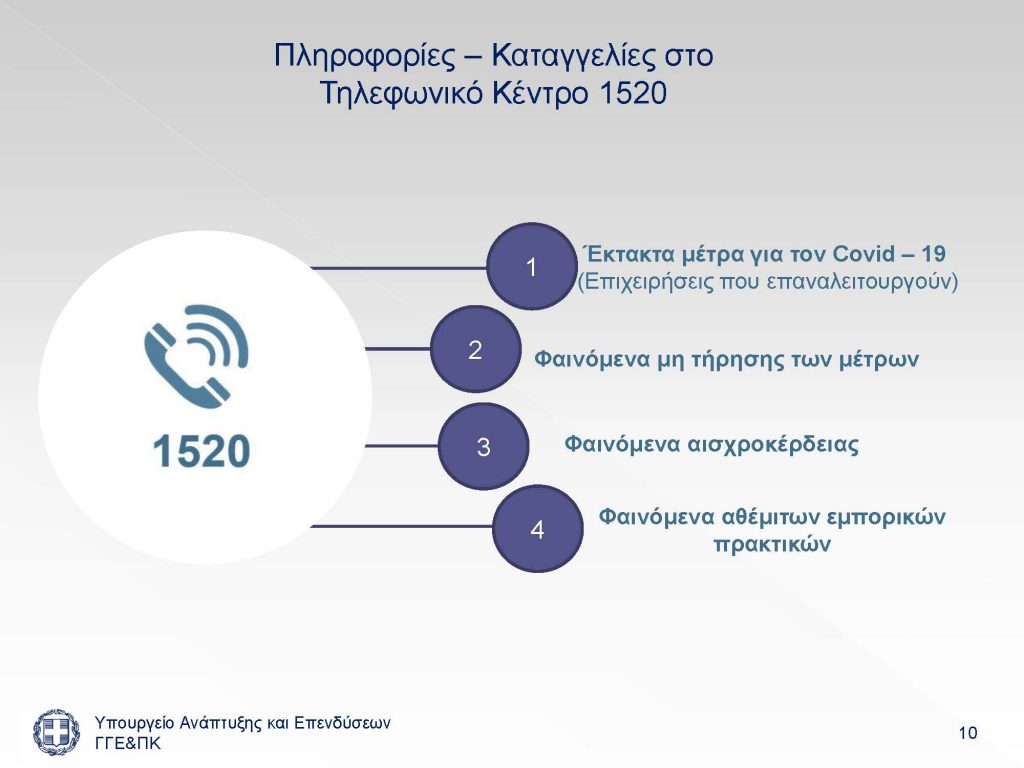 Πληροφορίες – Καταγγελίες στο Τηλεφωνικό Κέντρο 1520

1520

1
Έκτακτα μέτρα για τον Covid – 19 (Επιχειρήσεις που επαναλειτουργούν)

2
Φαινόμενα μη τήρησης των μέτρων

3
Φαινόμενα αισχροκέρδειας

4
Φαινόμενα αθέμιτων εμπορικών πρακτικών

Υπουργείο Ανάπτυξης και Επενδύσεων
ΓΓΕ&ΠΚ

10